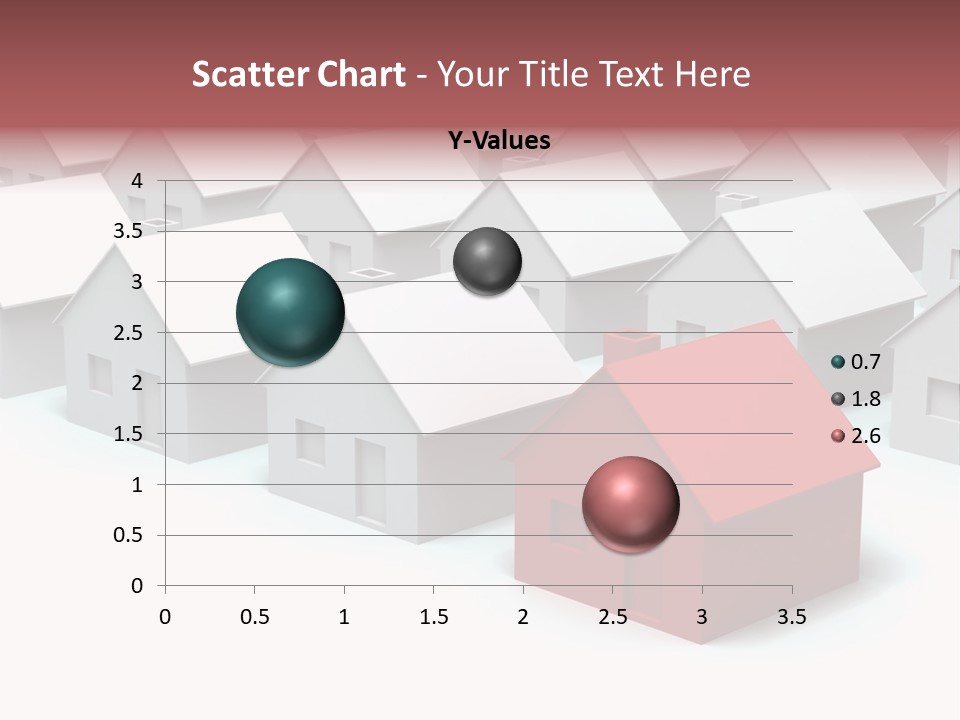 Scatter Chart - Your Title Text Here

Y-Values

4
3.5
3
2.5
2
1.5
1
0.5
0

0 0.5 1 1.5 2 2.5 3 3.5

0.7
1.8
2.6